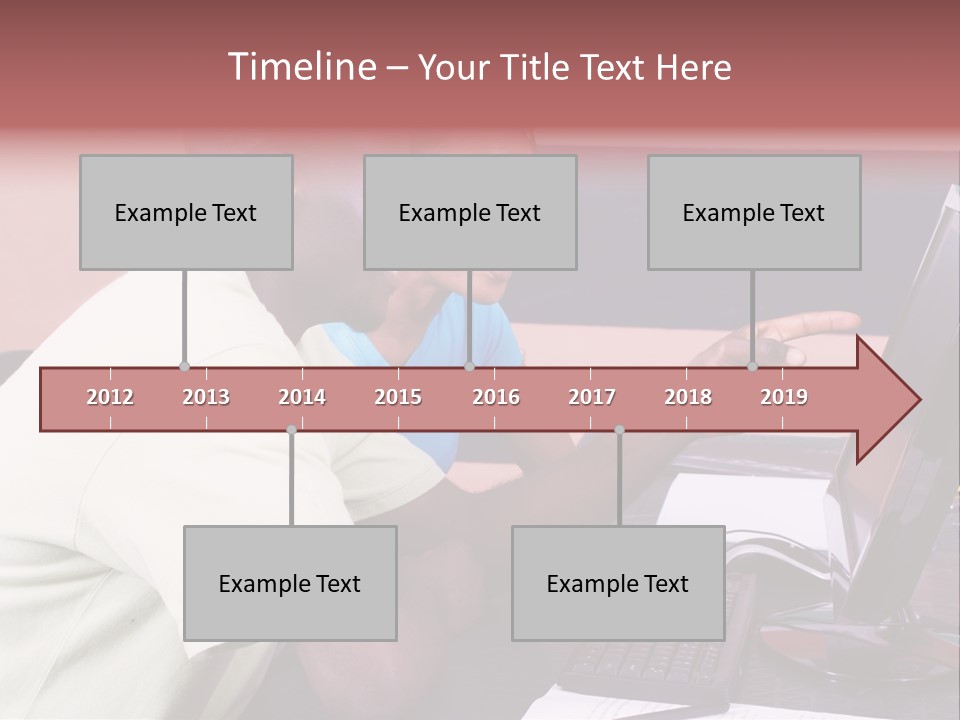 Timeline – Your Title Text Here

Example Text

Example Text

Example Text

2012 2013 2014 2015 2016 2017 2018 2019

Example Text

Example Text